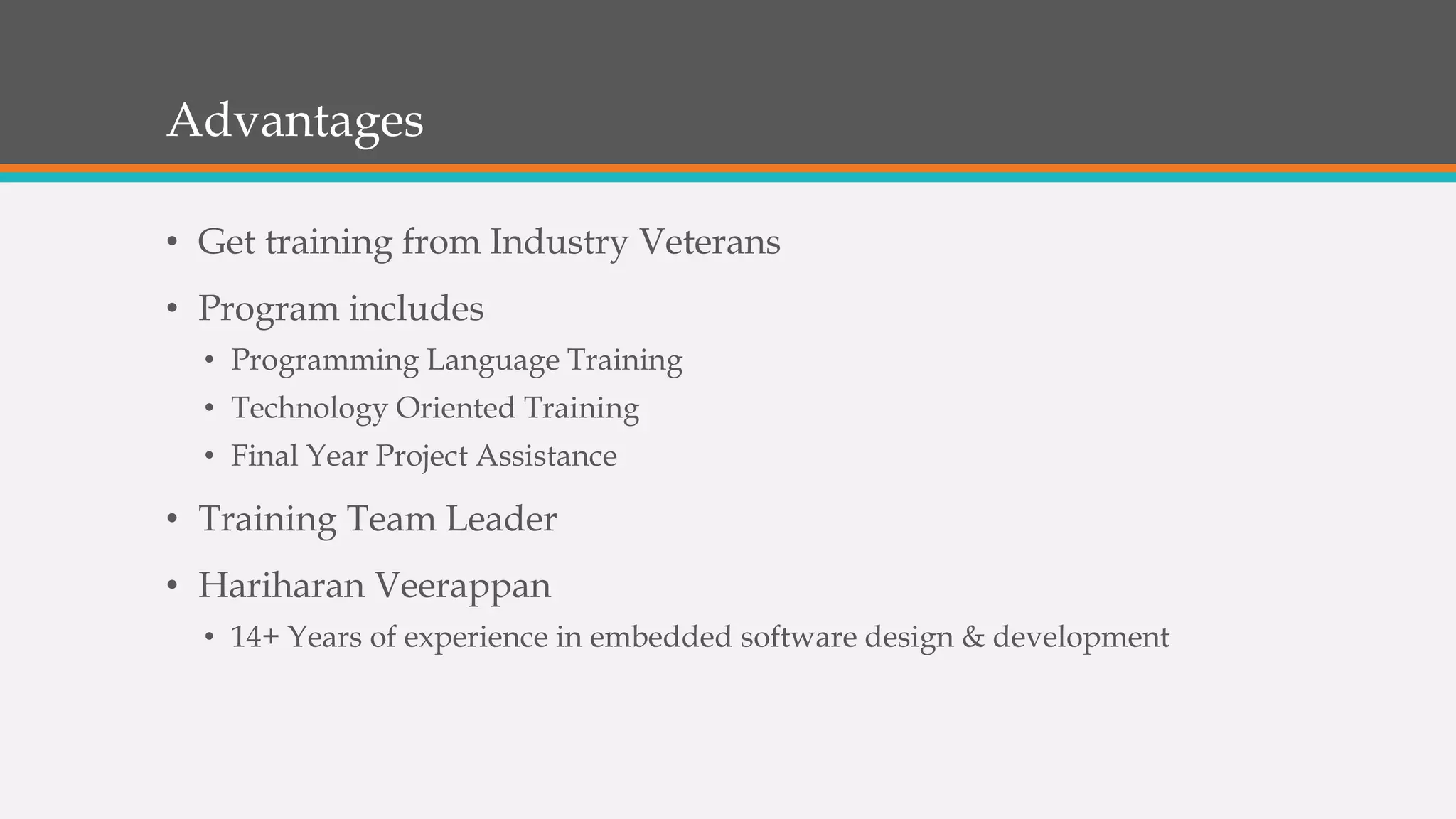 Advantages

• Get training from Industry Veterans
• Program includes
  • Programming Language Training
  • Technology Oriented Training
  • Final Year Project Assistance
• Training Team Leader
• Hariharan Veerappan
  • 14+ Years of experience in embedded software design & development